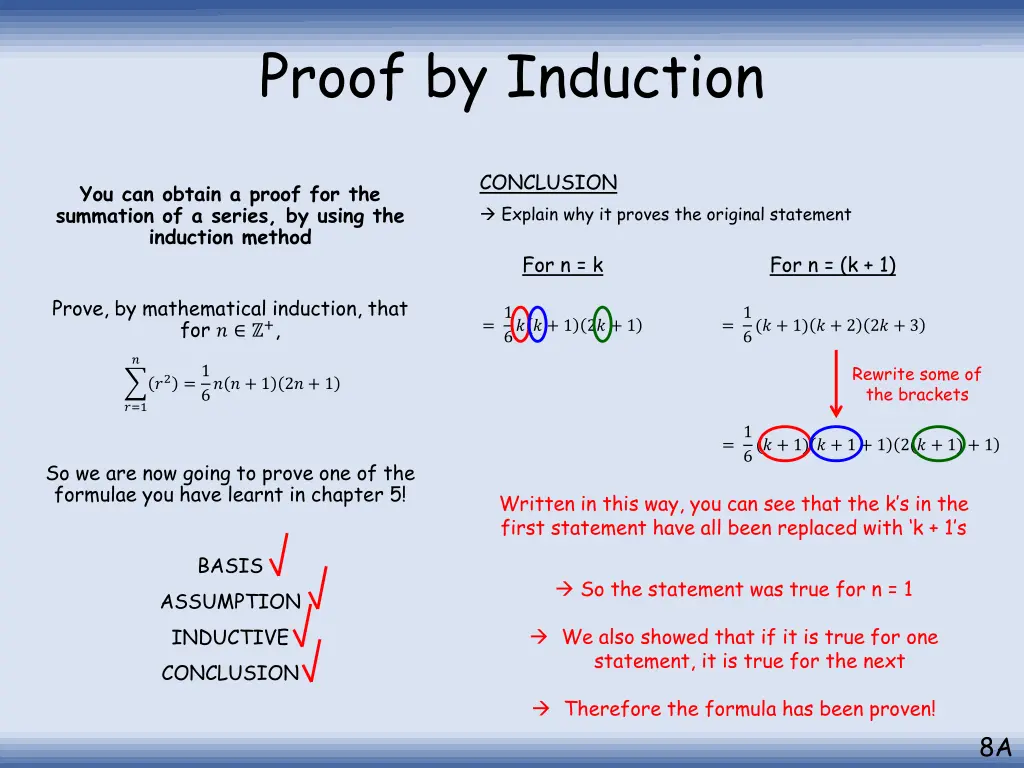 Proof by Induction

You can obtain a proof for the summation of a series, by using the induction method

Prove, by mathematical induction, that for $n \in \mathbb{Z}^+$,

$\sum_{r=1}^{n}(r^2) = \frac{1}{6}n(n+1)(2n+1)$

So we are now going to prove one of the formulae you have learnt in chapter 5!

BASIS
ASSUMPTION
INDUCTIVE
CONCLUSION

CONCLUSION

→ Explain why it proves the original statement

For n = k

$= \frac{1}{6}k(k+1)(2k+1)$

For n = (k + 1)

$= \frac{1}{6}(k+1)(k+2)(2k+3)$

Rewrite some of the brackets

$= \frac{1}{6}(k+1)(k+1+1)(2(k+1)+1)$

Written in this way, you can see that the k's in the first statement have all been replaced with 'k + 1's

→ So the statement was true for n = 1

→ We also showed that if it is true for one statement, it is true for the next

→ Therefore the formula has been proven!

8A